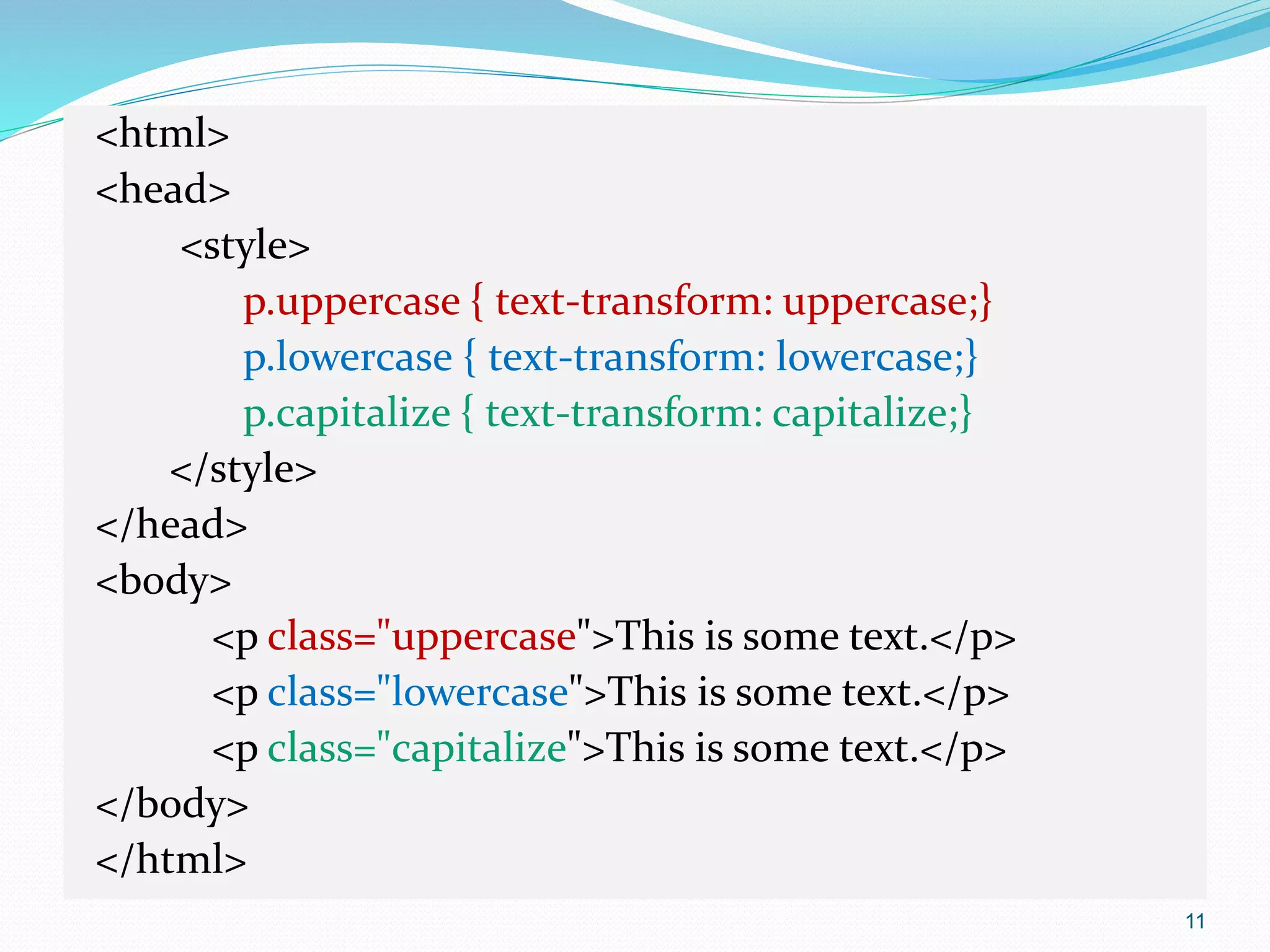 <html>
<head>
<style>
p.uppercase { text-transform: uppercase;}
p.lowercase { text-transform: lowercase;}
p.capitalize { text-transform: capitalize;}
</style>
</head>
<body>
<p class="uppercase">This is some text.</p>
<p class="lowercase">This is some text.</p>
<p class="capitalize">This is some text.</p>
</body>
</html>

11